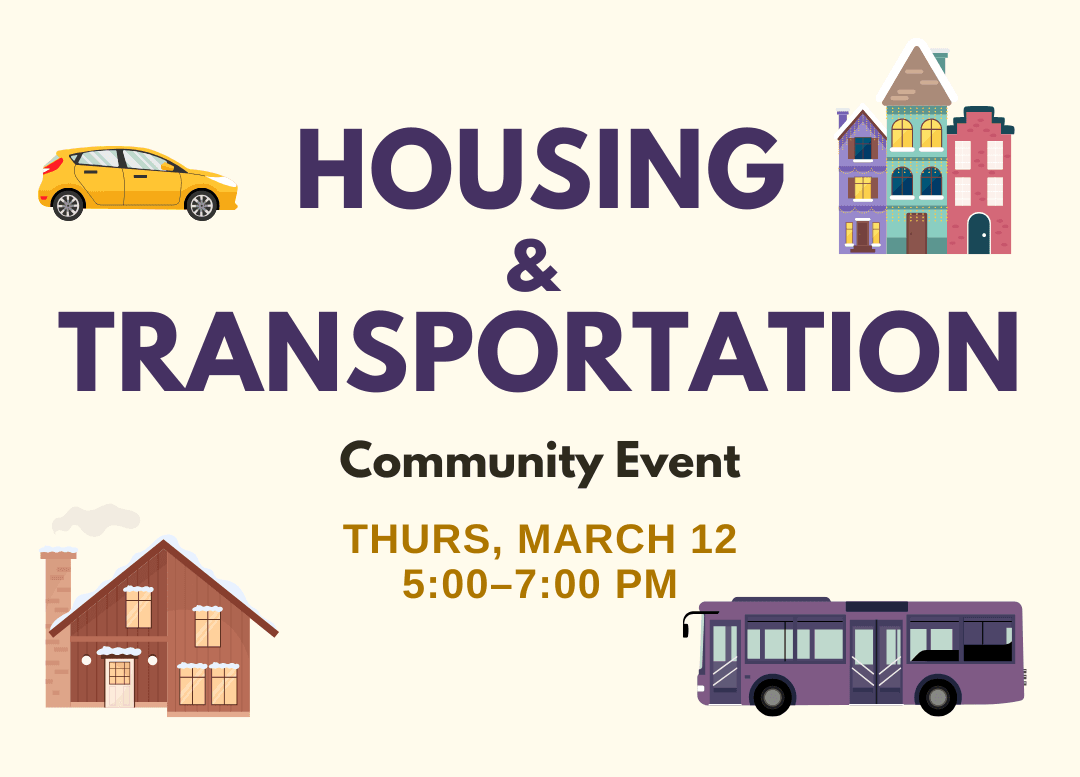 HOUSING
&
TRANSPORTATION

Community Event

THURS, MARCH 12
5:00–7:00 PM